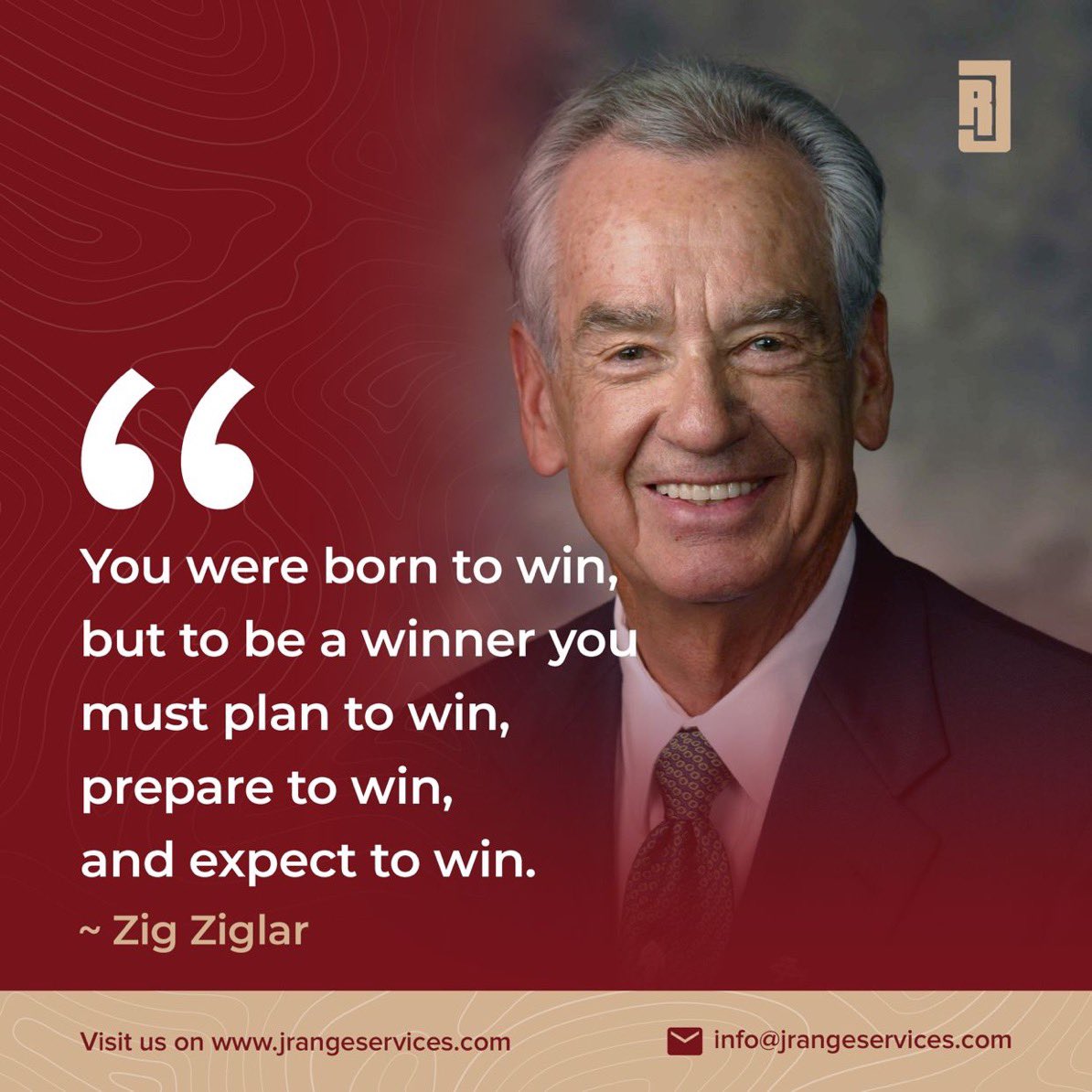 RJ

“

You were born to win, but to be a winner you must plan to win, prepare to win, and expect to win.

~ Zig Ziglar

Visit us on www.jrangeservices.com

info@jrangeservices.com